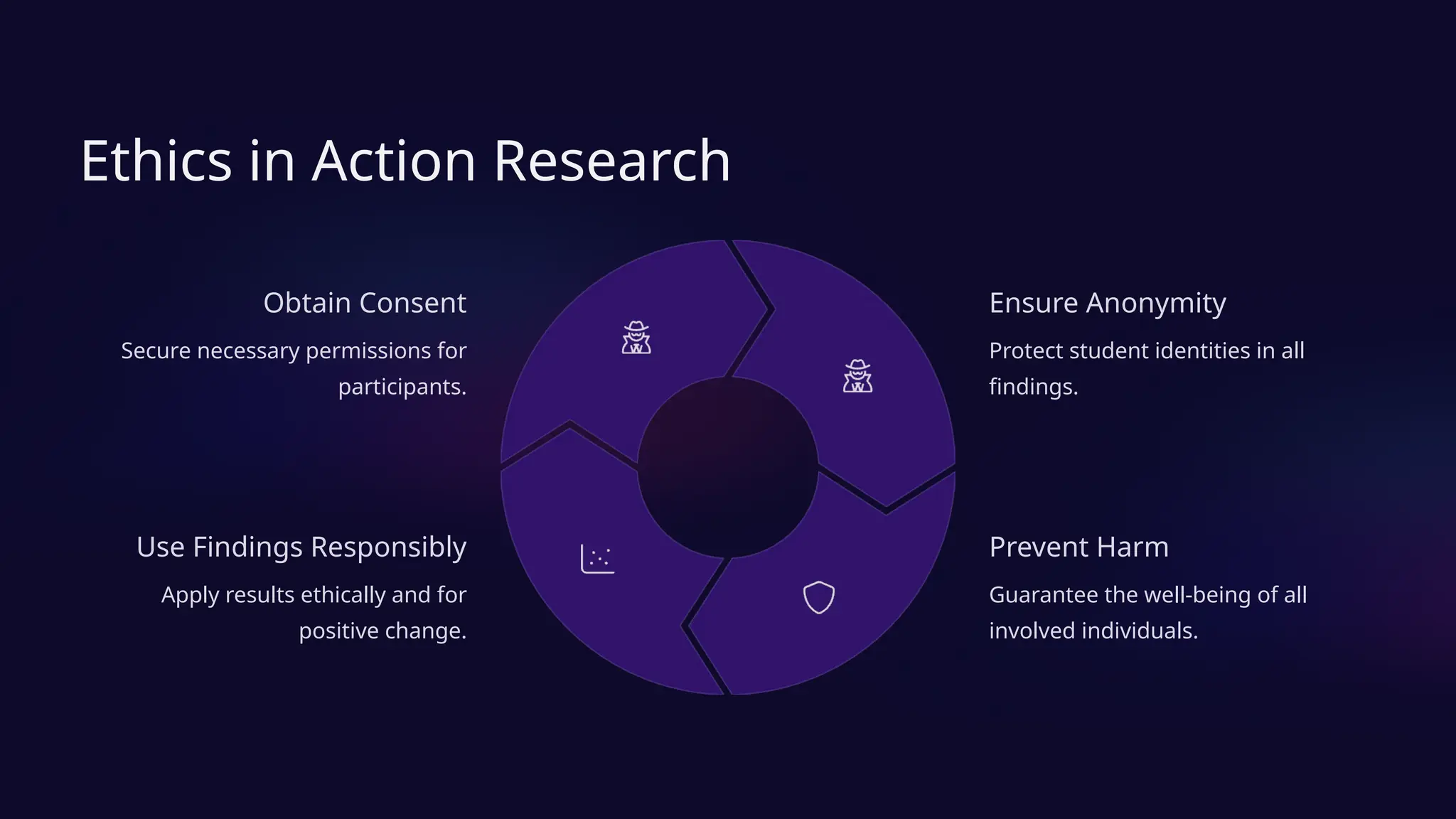 Ethics in Action Research

Obtain Consent

Secure necessary permissions for participants.

Ensure Anonymity

Protect student identities in all findings.

Use Findings Responsibly

Apply results ethically and for positive change.

Prevent Harm

Guarantee the well-being of all involved individuals.